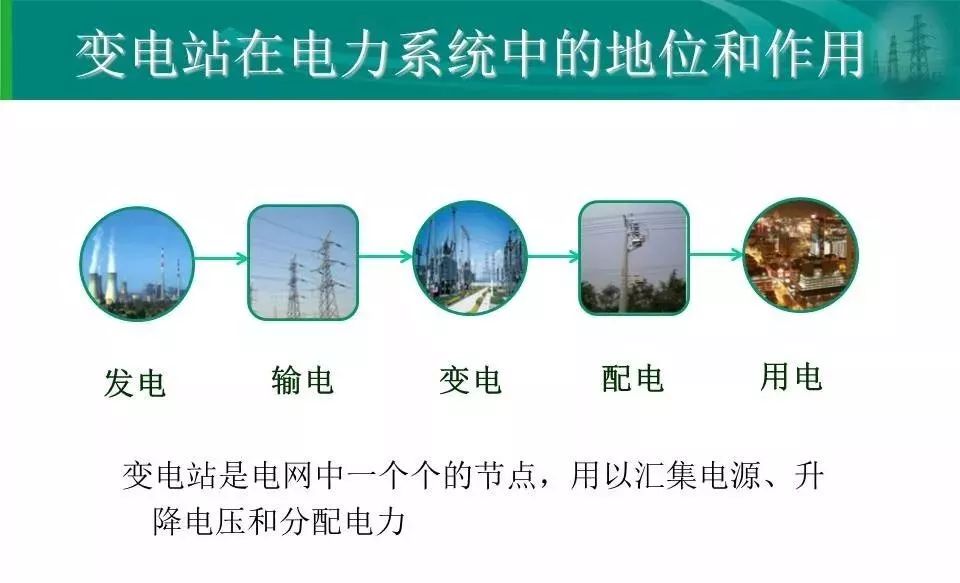 变电站在电力系统中的地位和作用

发电

输电

变电

配电

用电

变电站是电网中一个个的节点，用以汇集电源、升降电压和分配电力